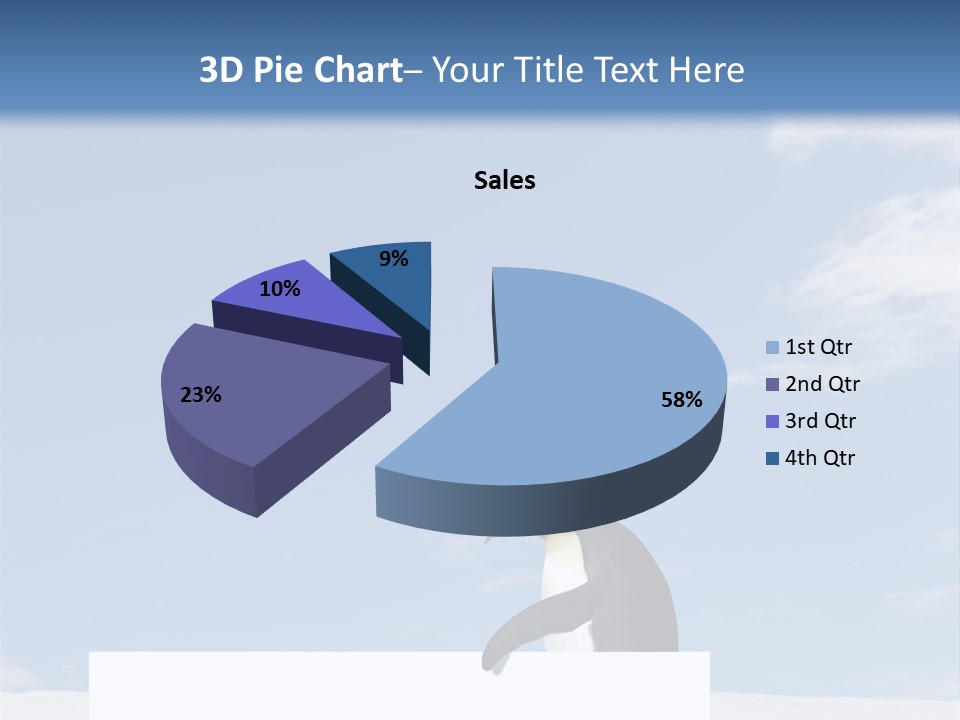 3D Pie Chart– Your Title Text Here

Sales

9%
10%
23%
58%

1st Qtr
2nd Qtr
3rd Qtr
4th Qtr